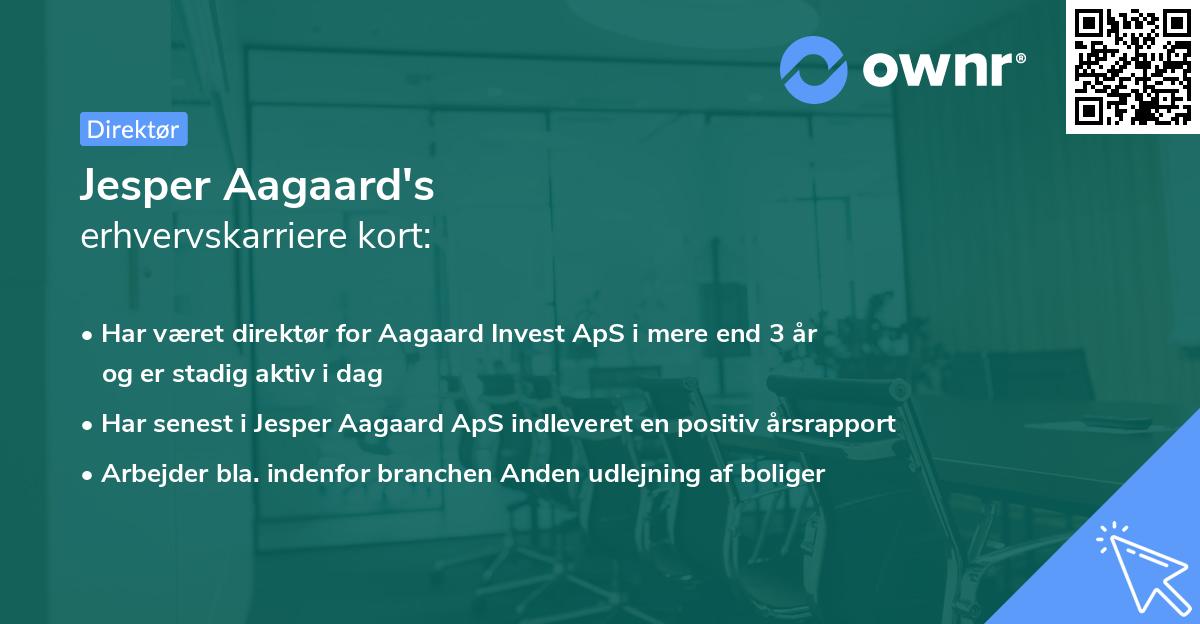 ownr®

Direktør

Jesper Aagaard's
erhvervskarriere kort:

• Har været direktør for Aagaard Invest ApS i mere end 3 år og er stadig aktiv i dag
• Har senest i Jesper Aagaard ApS indleveret en positiv årsrapport
• Arbejder bla. indenfor branchen Anden udlejning af boliger